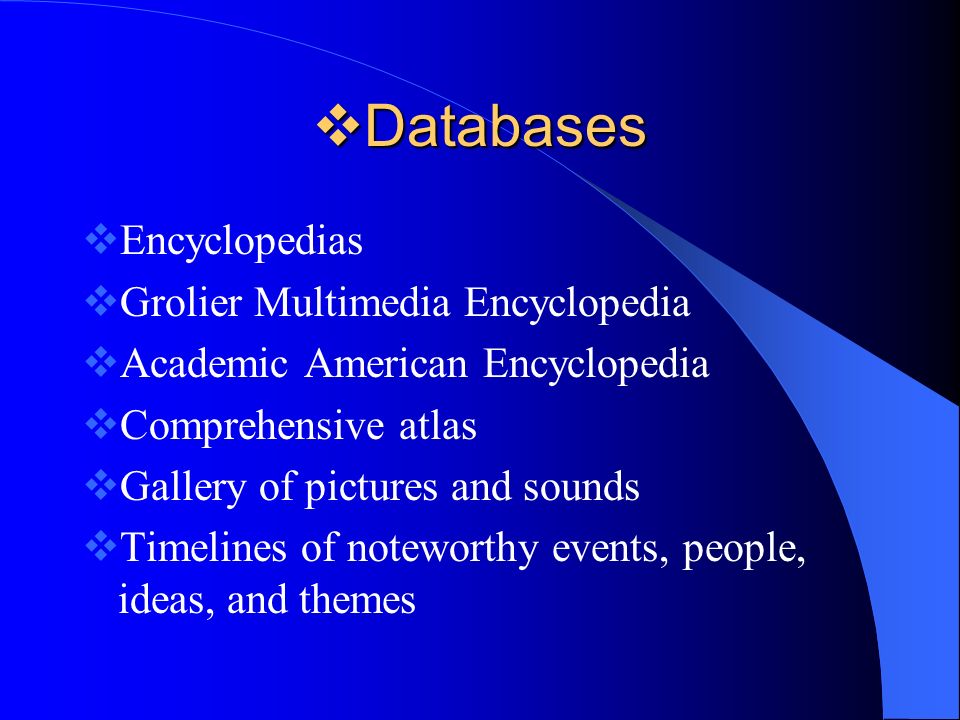 ❖Databases

❖Encyclopedias
❖Grolier Multimedia Encyclopedia
❖Academic American Encyclopedia
❖Comprehensive atlas
❖Gallery of pictures and sounds
❖Timelines of noteworthy events, people, ideas, and themes